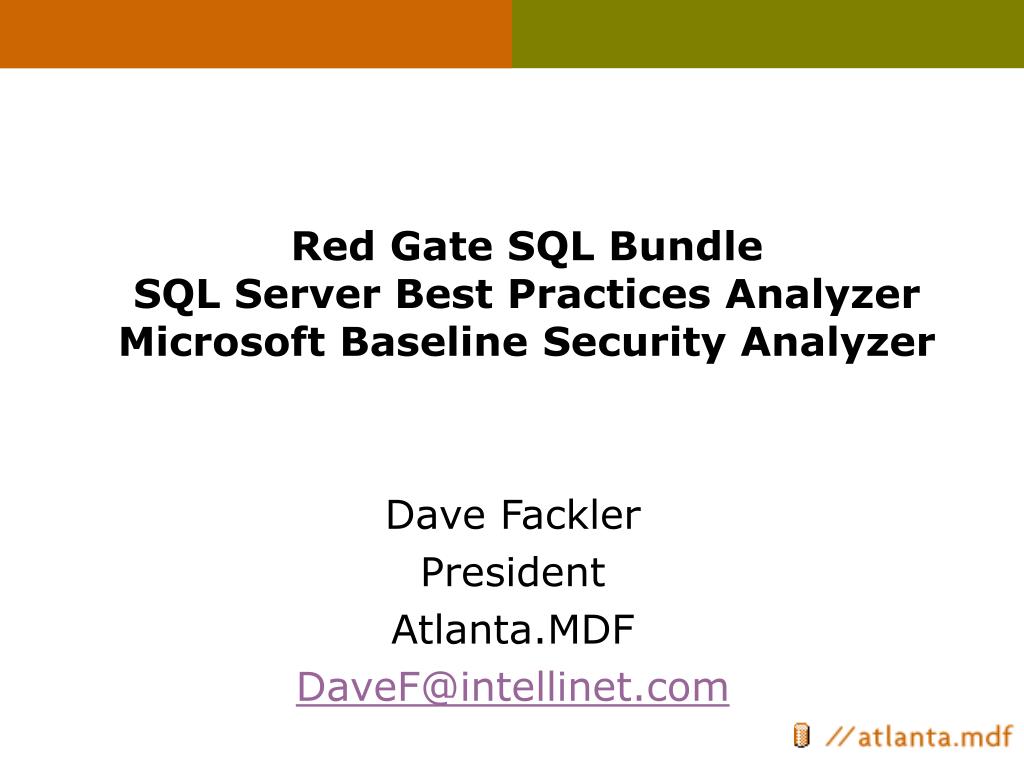 Red Gate SQL Bundle
SQL Server Best Practices Analyzer
Microsoft Baseline Security Analyzer

Dave Fackler
President
Atlanta.MDF
DaveF@intellinet.com

//atlanta.mdf